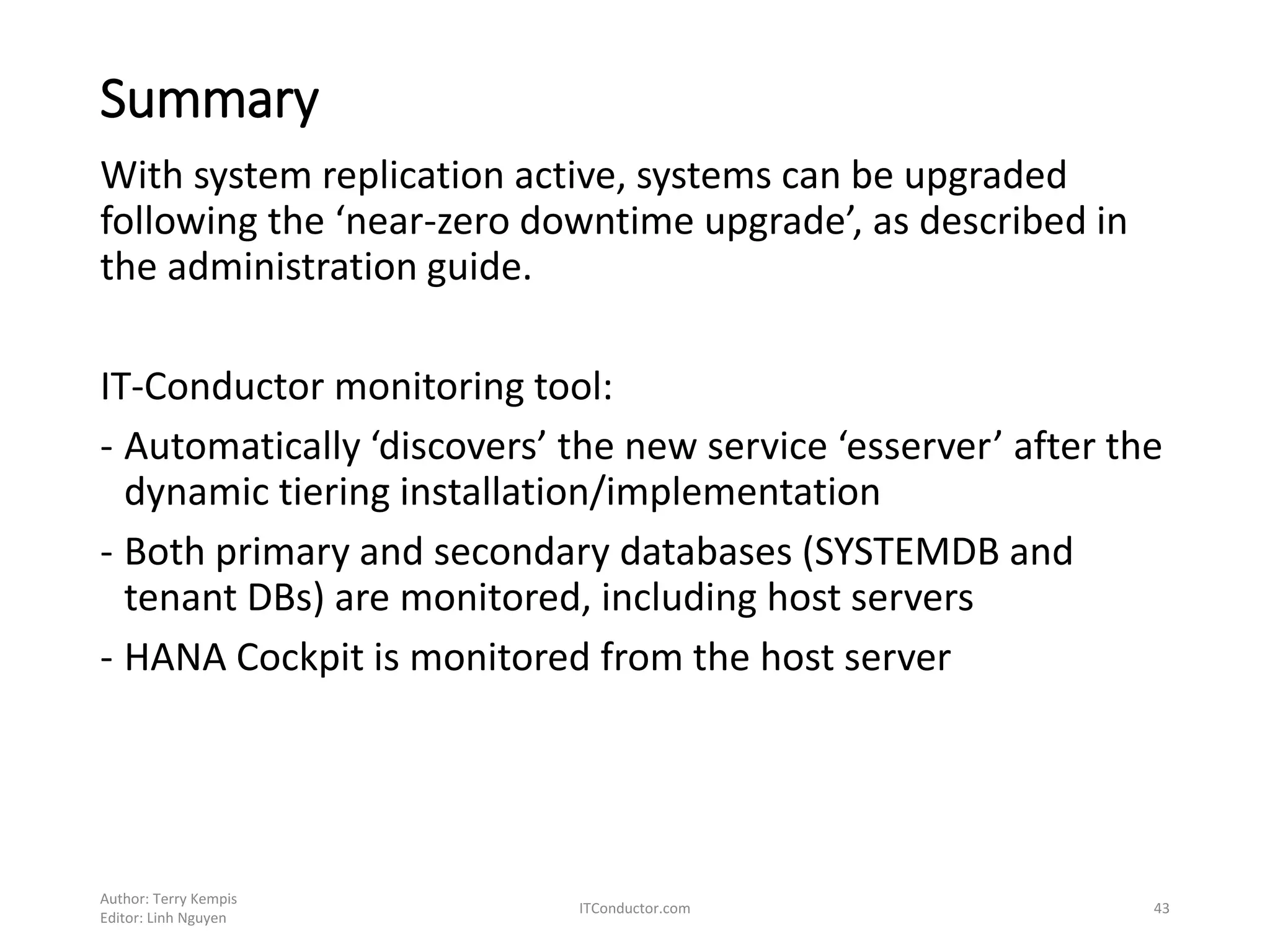 Summary

With system replication active, systems can be upgraded following the ‘near-zero downtime upgrade’, as described in the administration guide.

IT-Conductor monitoring tool:

- Automatically ‘discovers’ the new service ‘esserver’ after the dynamic tiering installation/implementation
- Both primary and secondary databases (SYSTEMDB and tenant DBs) are monitored, including host servers
- HANA Cockpit is monitored from the host server

Author: Terry Kempis
Editor: Linh Nguyen

ITConductor.com

43